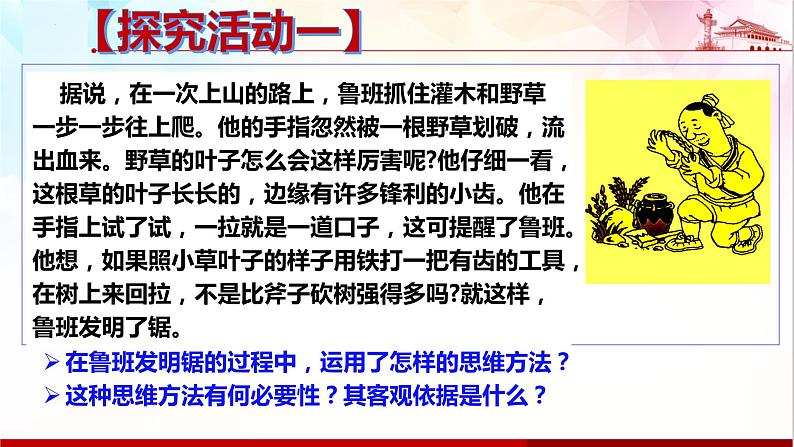 【探究活动一】

据说，在一次上山的路上，鲁班抓住灌木和野草一步一步往上爬。他的手指忽然被一根野草划破，流出血来。野草的叶子怎么会这样厉害呢?他仔细一看，这根草的叶子长长的，边缘有许多锋利的小齿。他在手指上试了试，一拉就是一道口子，这可提醒了鲁班。他想，如果照小草叶子的样子用铁打一把有齿的工具，在树上来回拉，不是比斧子砍树强得多吗?就这样，鲁班发明了锯。

➢ 在鲁班发明锯的过程中，运用了怎样的思维方法？
➢ 这种思维方法有何必要性？其客观依据是什么？